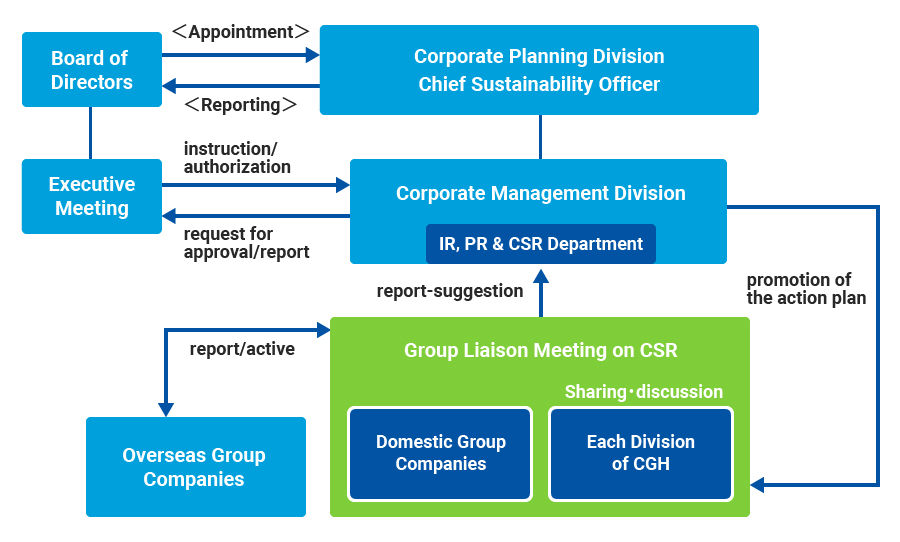 Board of Directors

＜Appointment＞

＜Reporting＞

Corporate Planning Division
Chief Sustainability Officer

Executive Meeting

instruction/ authorization

request for approval/report

Corporate Management Division

IR, PR & CSR Department

report-suggestion

promotion of the action plan

report/active

Group Liaison Meeting on CSR

Sharing・discussion

Domestic Group Companies

Each Division of CGH

Overseas Group Companies